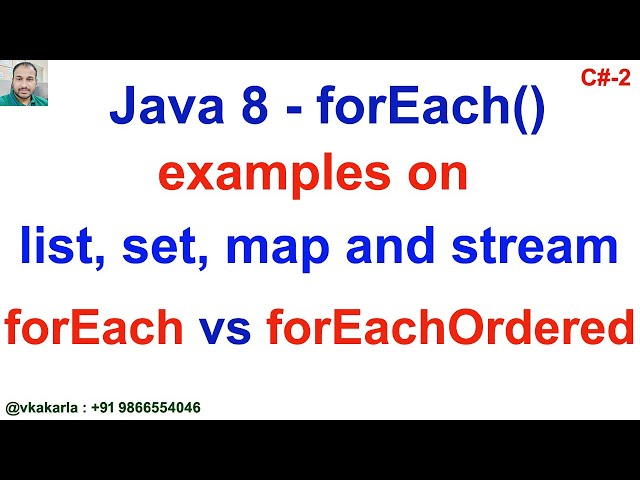 C#-2

Java 8 - forEach()
examples on
list, set, map and stream
forEach vs forEachOrdered

@vkakarla : +91 9866554046